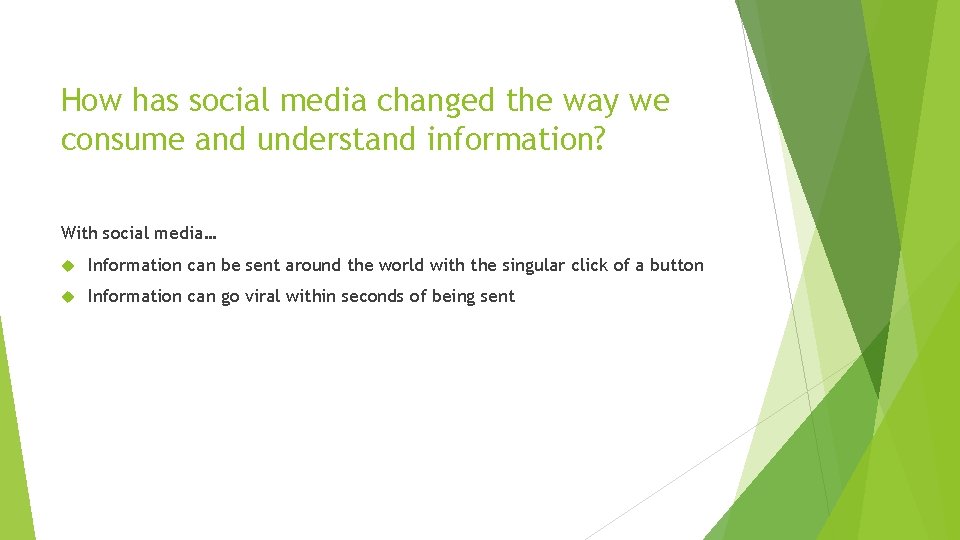 How has social media changed the way we consume and understand information?

With social media…

Information can be sent around the world with the singular click of a button

Information can go viral within seconds of being sent